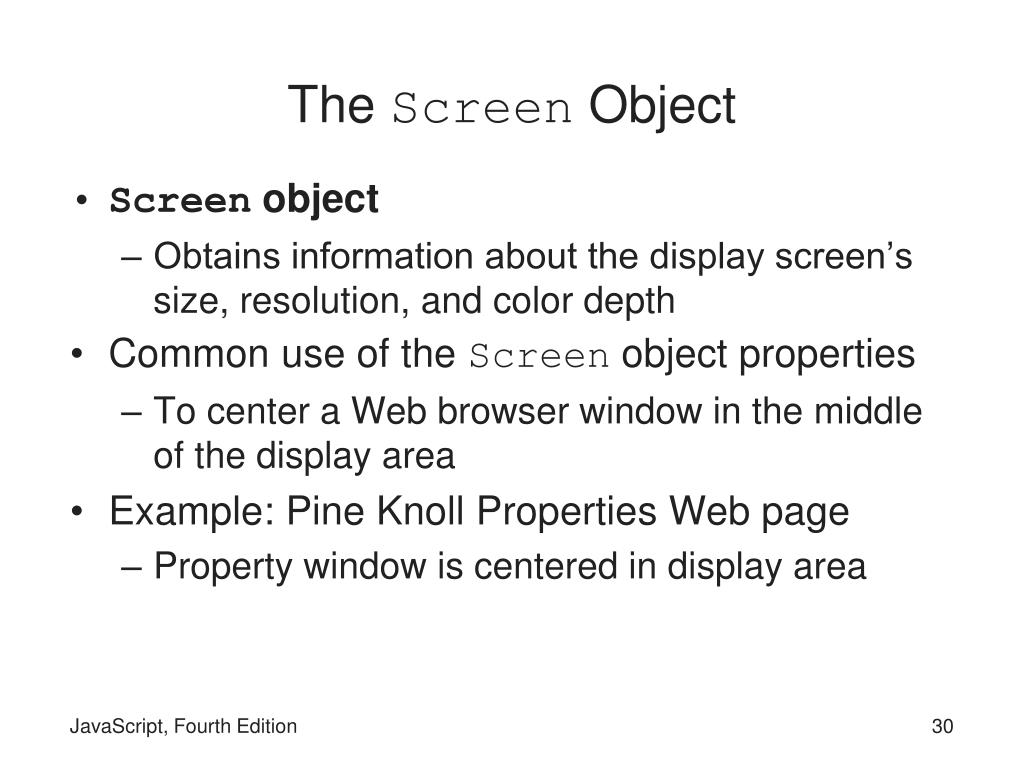 The Screen Object

• Screen object
  – Obtains information about the display screen’s size, resolution, and color depth
• Common use of the Screen object properties
  – To center a Web browser window in the middle of the display area
• Example: Pine Knoll Properties Web page
  – Property window is centered in display area

JavaScript, Fourth Edition

30